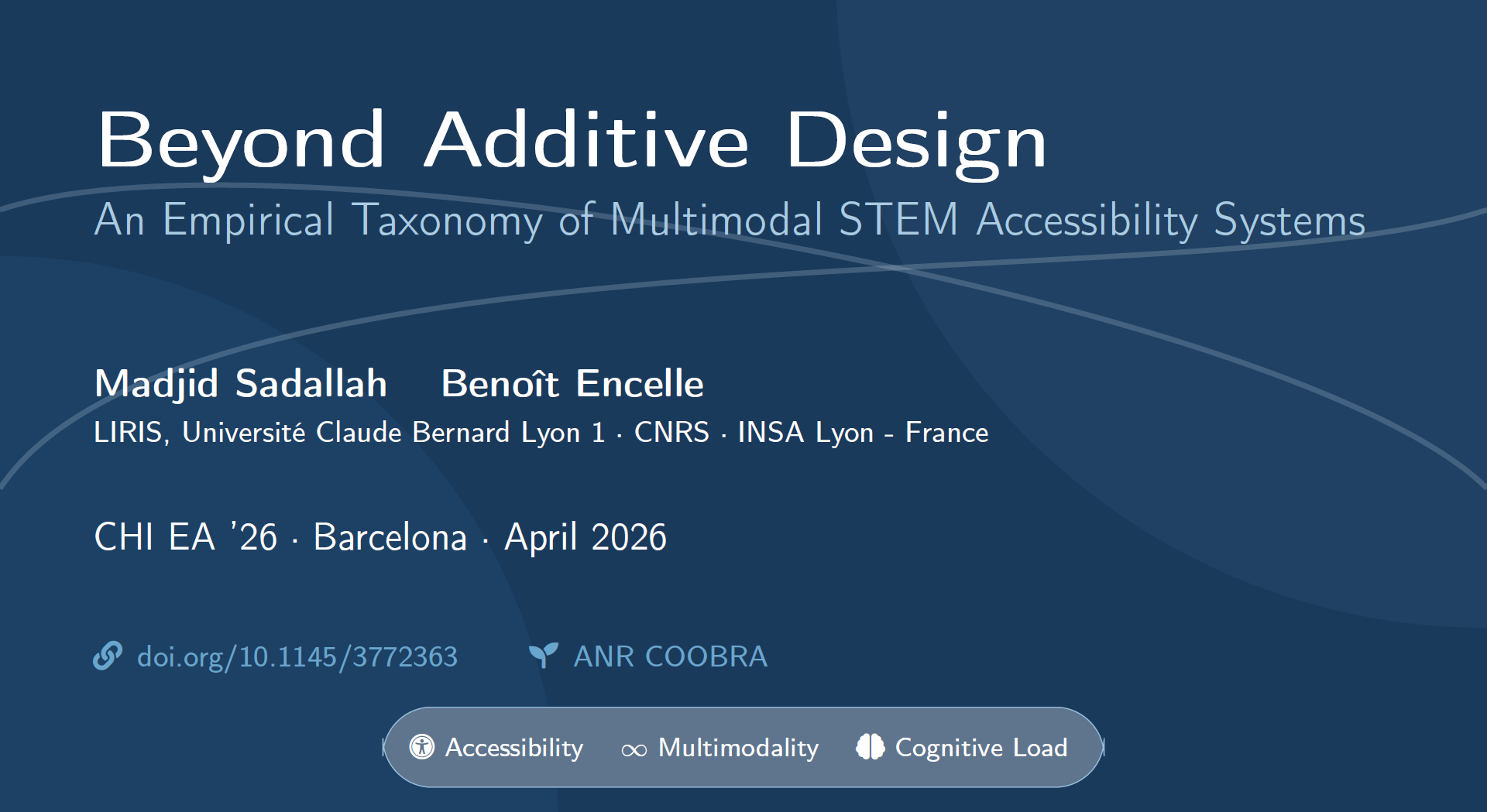 Beyond Additive Design

An Empirical Taxonomy of Multimodal STEM Accessibility Systems

Madjid Sadallah    Benoît Encelle

LIRIS, Université Claude Bernard Lyon 1 · CNRS · INSA Lyon - France

CHI EA '26 · Barcelona · April 2026

doi.org/10.1145/3772363    ANR COOBRA

Accessibility    ∞ Multimodality    Cognitive Load